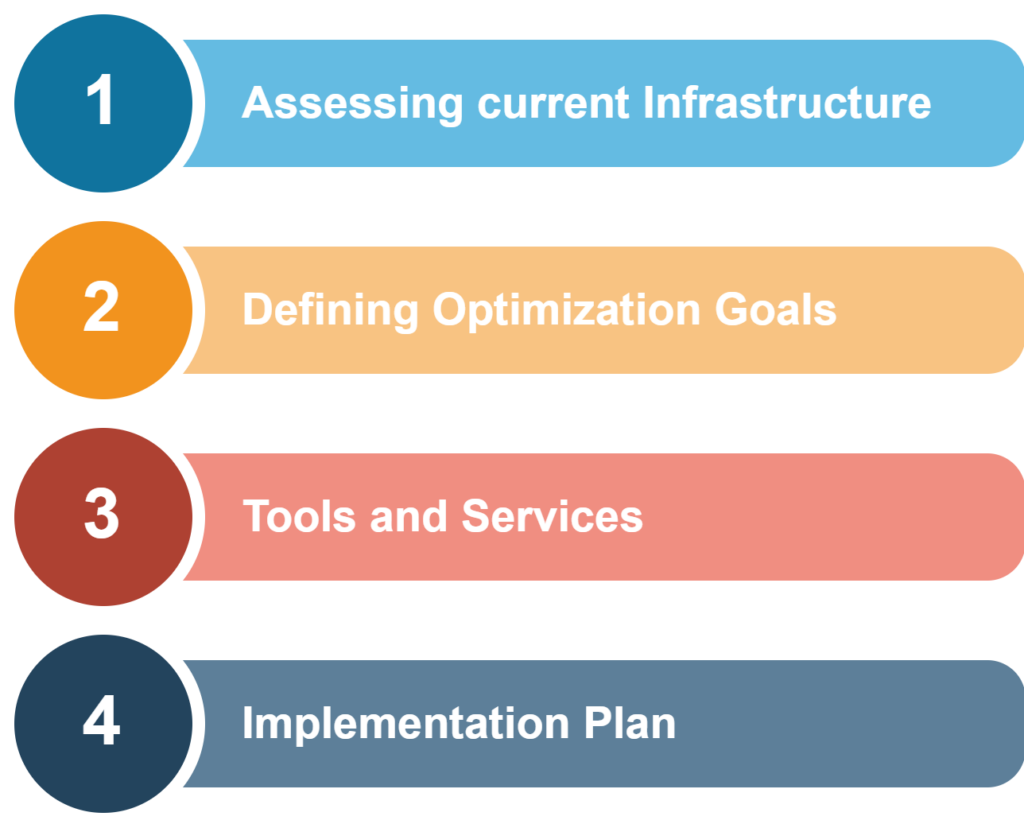 1 Assessing current Infrastructure

2 Defining Optimization Goals

3 Tools and Services

4 Implementation Plan